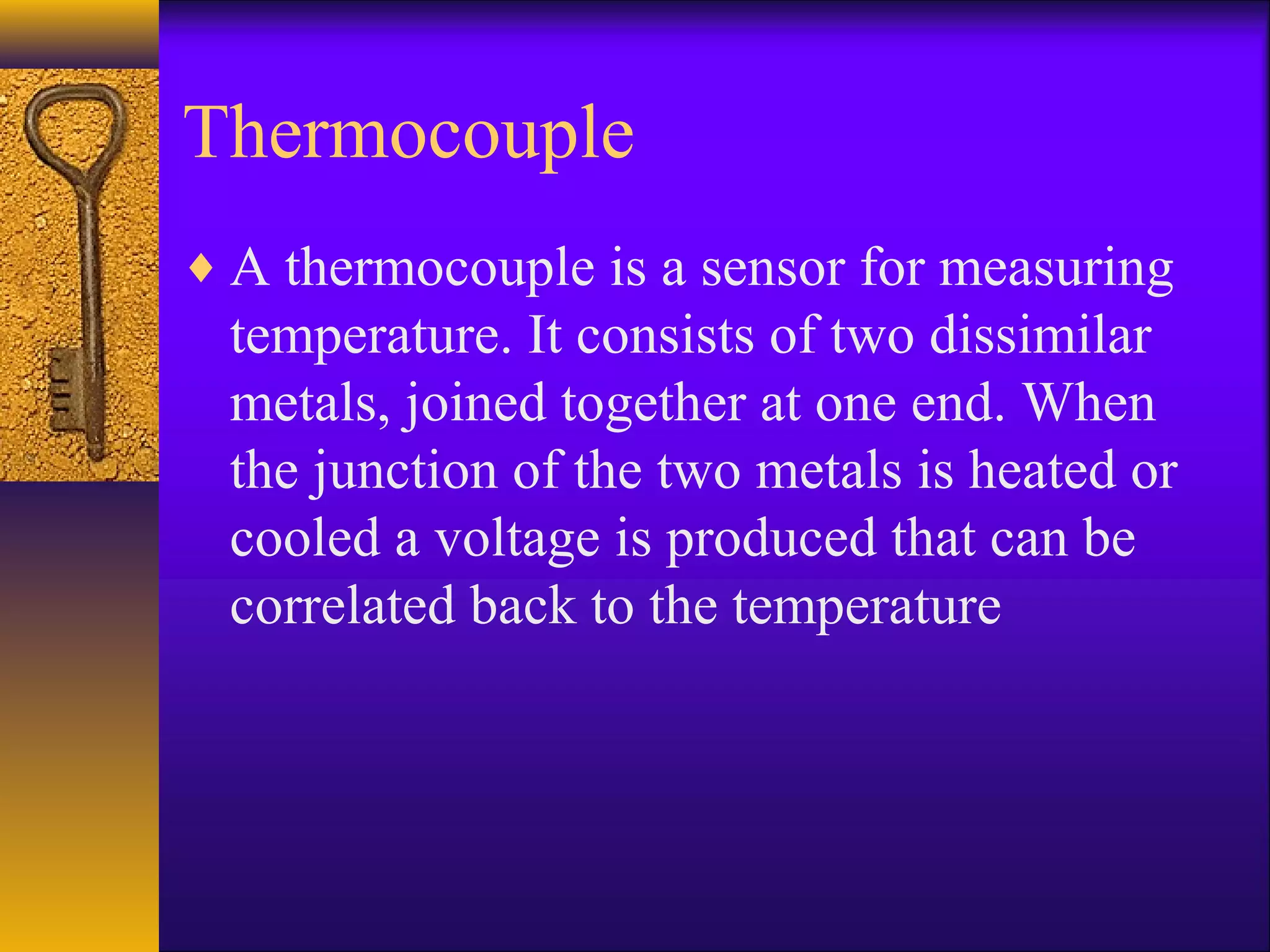 Thermocouple

♦ A thermocouple is a sensor for measuring temperature. It consists of two dissimilar metals, joined together at one end. When the junction of the two metals is heated or cooled a voltage is produced that can be correlated back to the temperature